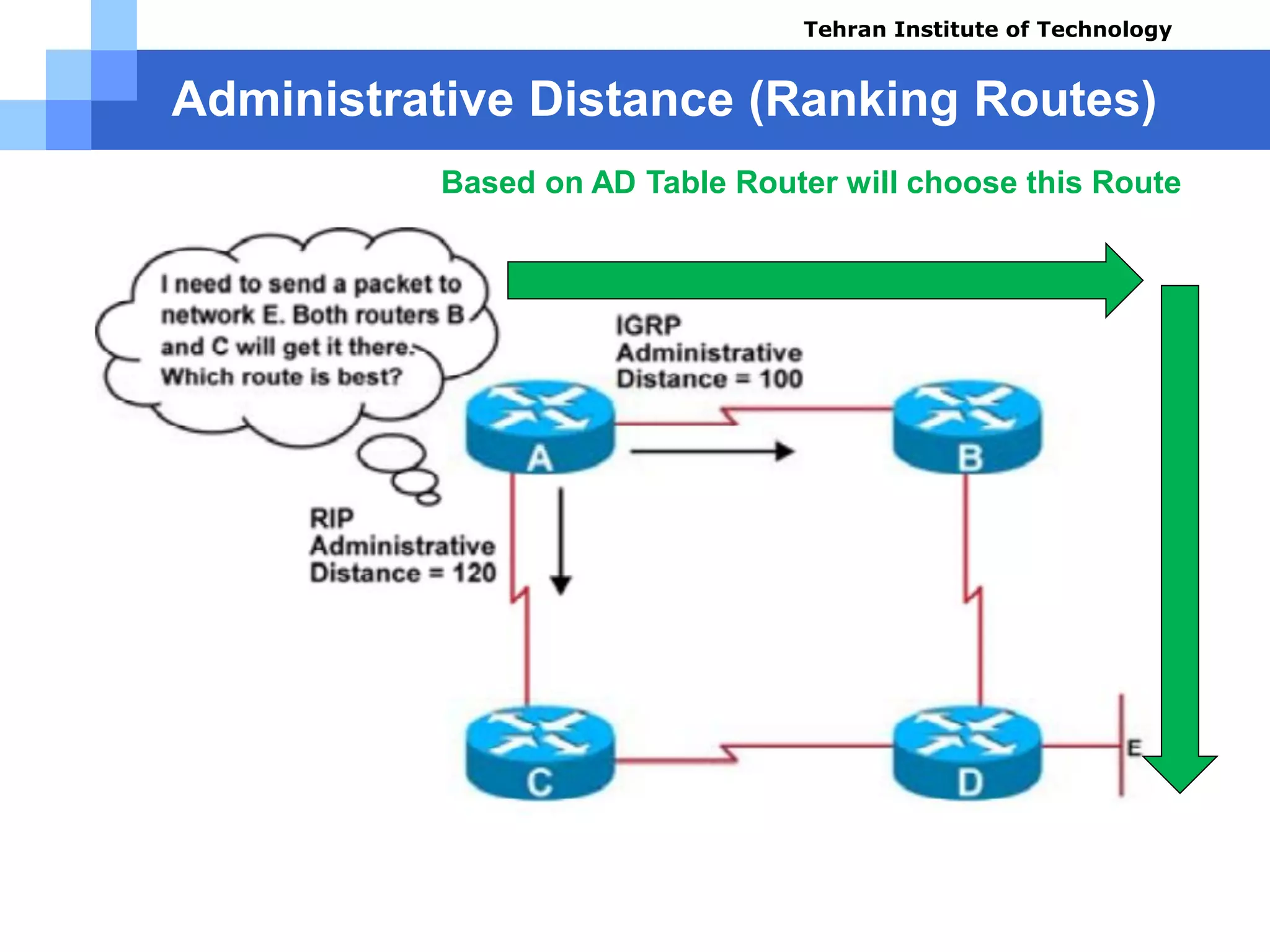 Tehran Institute of Technology

Administrative Distance (Ranking Routes)

Based on AD Table Router will choose this Route

I need to send a packet to network E. Both routers B and C will get it there. Which route is best?

IGRP
Administrative
Distance = 100

RIP
Administrative
Distance = 120

A

B

C

D

E